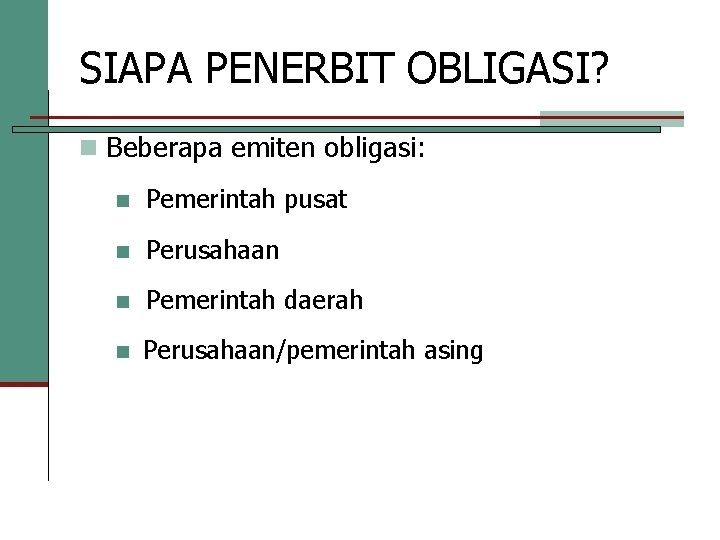 SIAPA PENERBIT OBLIGASI?

Beberapa emiten obligasi:

Pemerintah pusat

Perusahaan

Pemerintah daerah

Perusahaan/pemerintah asing